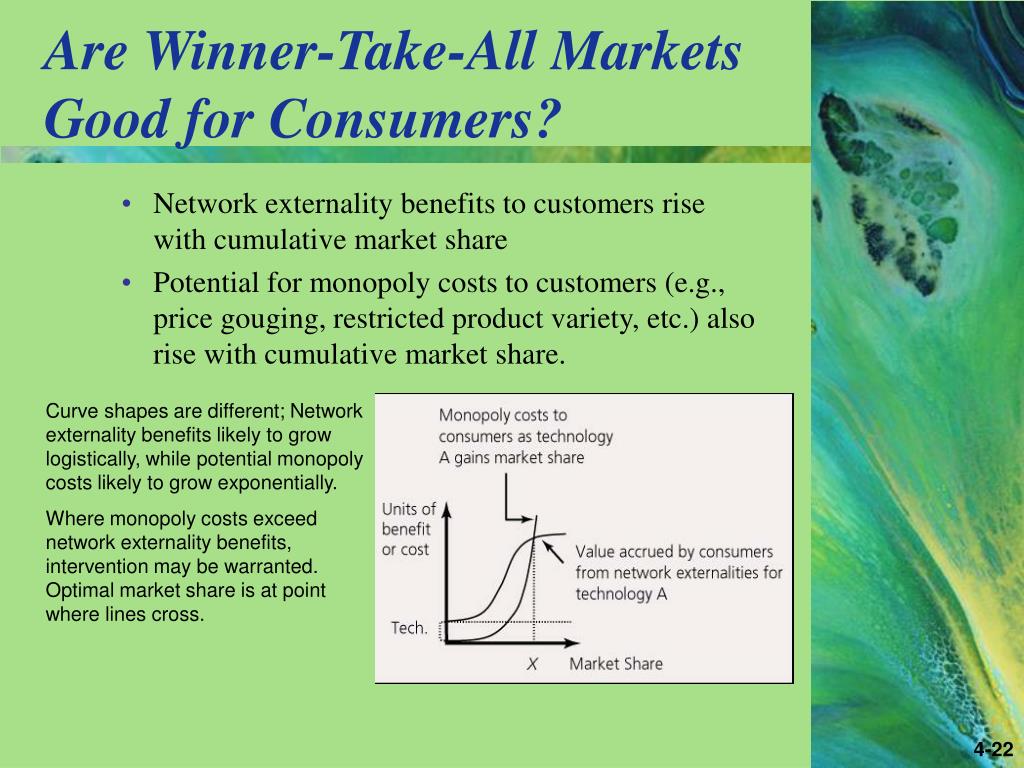 Are Winner-Take-All Markets Good for Consumers?

• Network externality benefits to customers rise with cumulative market share

• Potential for monopoly costs to customers (e.g., price gouging, restricted product variety, etc.) also rise with cumulative market share.

Curve shapes are different; Network externality benefits likely to grow logistically, while potential monopoly costs likely to grow exponentially.

Where monopoly costs exceed network externality benefits, intervention may be warranted. Optimal market share is at point where lines cross.

Monopoly costs to consumers as technology A gains market share

Units of benefit or cost

Value accrued by consumers from network externalities for technology A

Tech.

X

Market Share

4-22